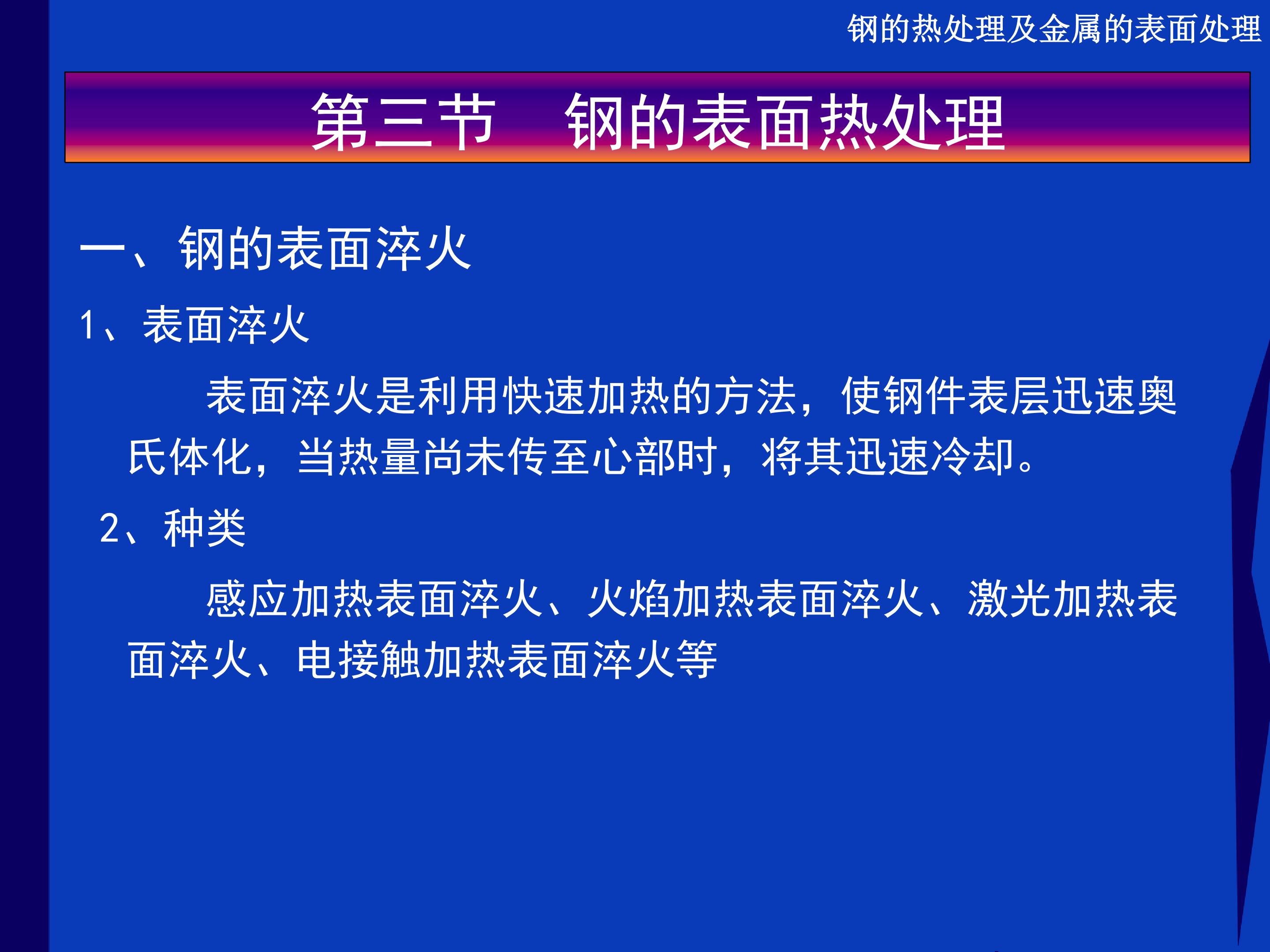 钢的热处理及金属的表面处理

第三节 钢的表面热处理

一、钢的表面淬火

1、表面淬火

表面淬火是利用快速加热的方法，使钢件表层迅速奥氏体化，当热量尚未传至心部时，将其迅速冷却。

2、种类

感应加热表面淬火、火焰加热表面淬火、激光加热表面淬火、电接触加热表面淬火等